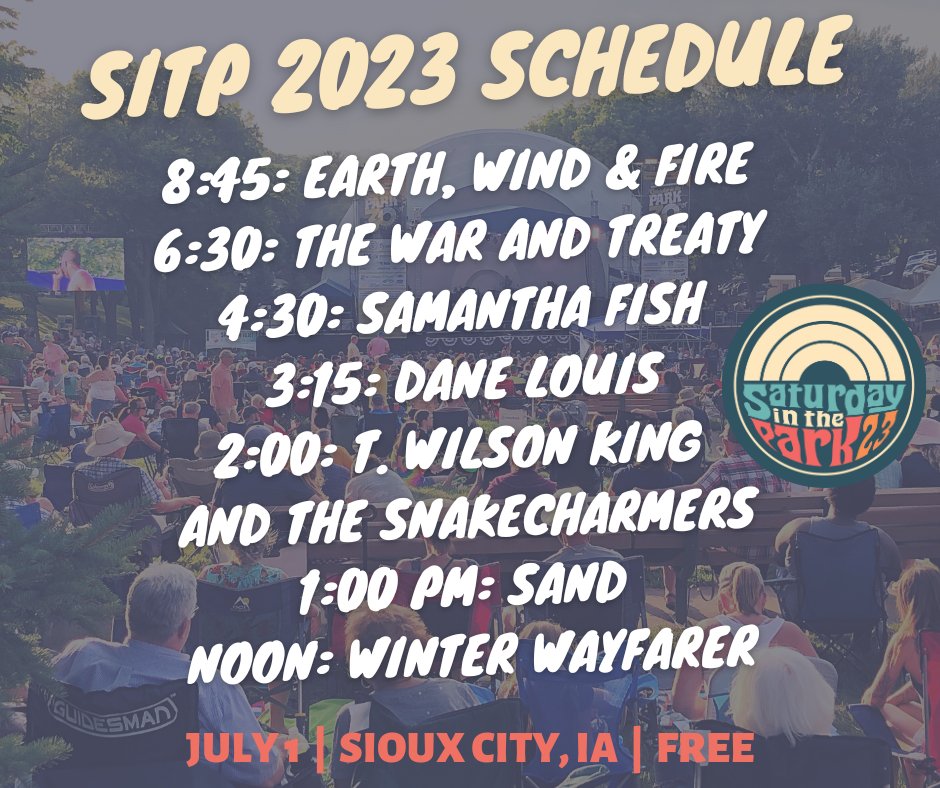 SITP 2023 SCHEDULE

8:45: EARTH, WIND & FIRE
6:30: THE WAR AND TREATY
4:30: SAMANTHA FISH
3:15: DANE LOUIS
2:00: T. WILSON KING AND THE SNAKECHARMERS
1:00 PM: SAND
NOON: WINTER WAYFARER

Saturday in the Park 23

GUIDESMAN

JULY 1 | SIOUX CITY, IA | FREE